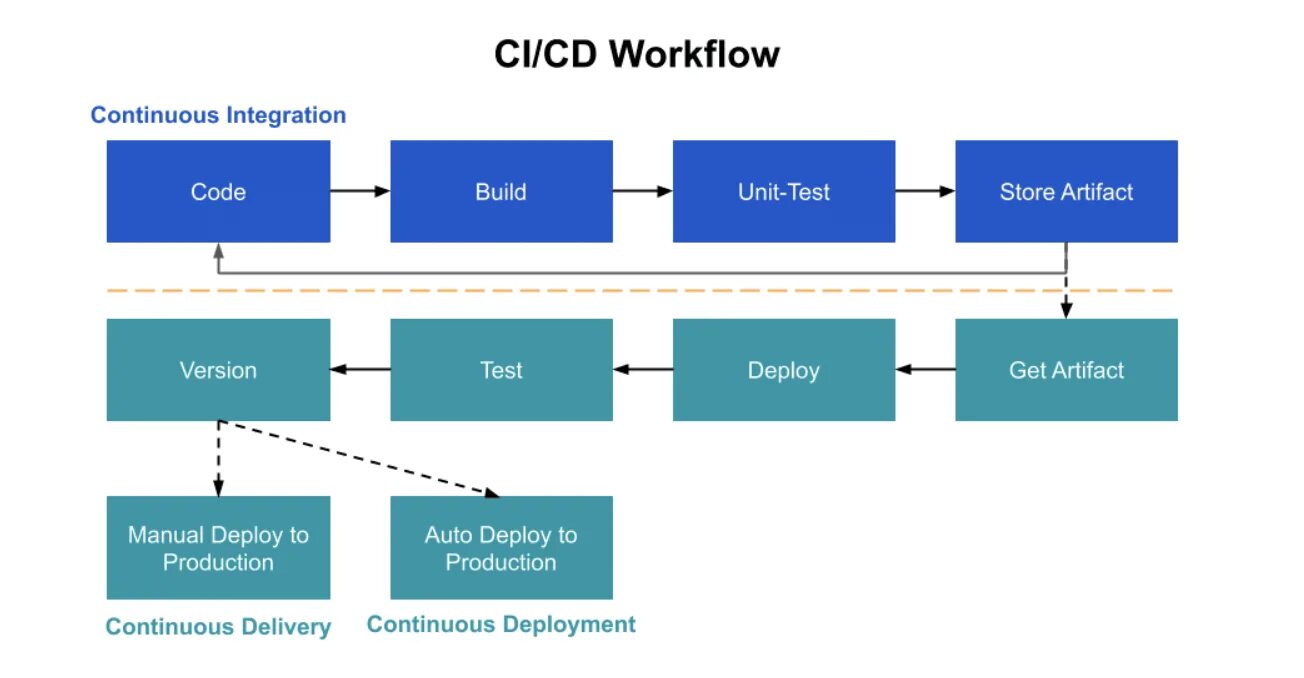 CI/CD Workflow

Continuous Integration

Code

Build

Unit-Test

Store Artifact

Get Artifact

Deploy

Test

Version

Manual Deploy to Production

Auto Deploy to Production

Continuous Delivery

Continuous Deployment